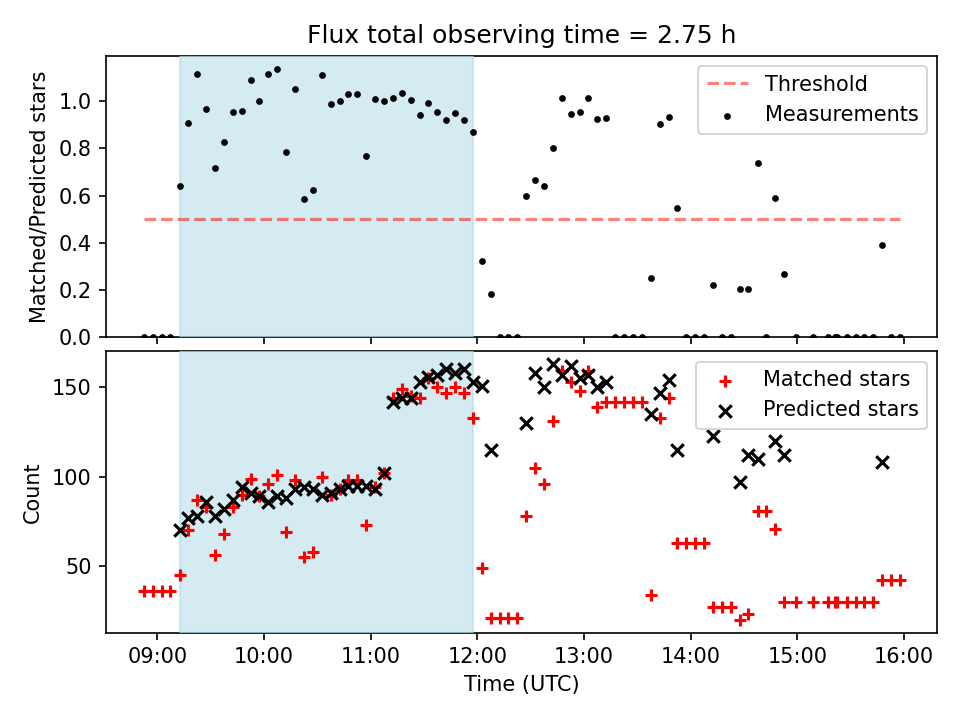 Flux total observing time = 2.75 h

Matched/Predicted stars

1.0
0.8
0.6
0.4
0.2
0.0

Threshold
Measurements

Count

150
100
50

Matched stars
Predicted stars

09:00 10:00 11:00 12:00 13:00 14:00 15:00 16:00

Time (UTC)